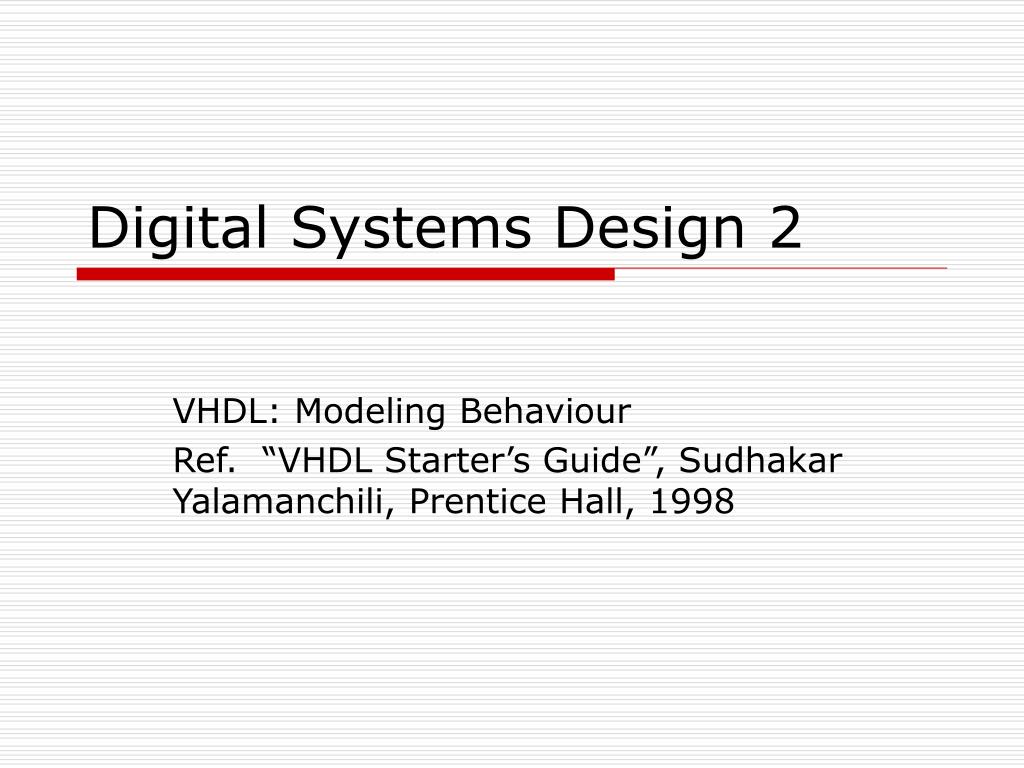 Digital Systems Design 2

VHDL: Modeling Behaviour

Ref. “VHDL Starter’s Guide”, Sudhakar Yalamanchili, Prentice Hall, 1998